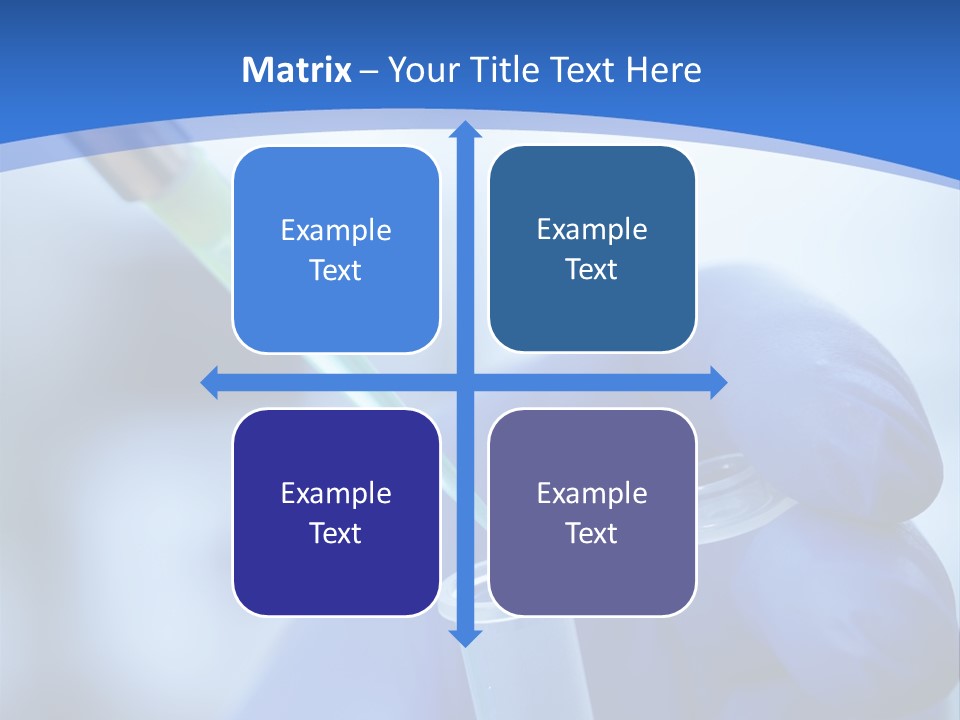 Matrix – Your Title Text Here

Example Text

Example Text

Example Text

Example Text